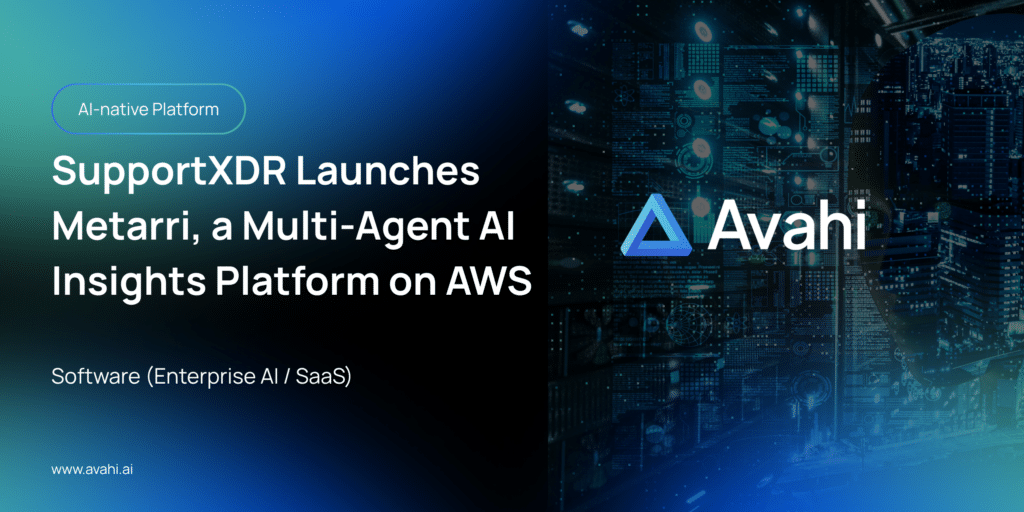 AI-native Platform

SupportXDR Launches Metarri, a Multi-Agent AI Insights Platform on AWS

Software (Enterprise AI / SaaS)

www.avahi.ai

Avahi